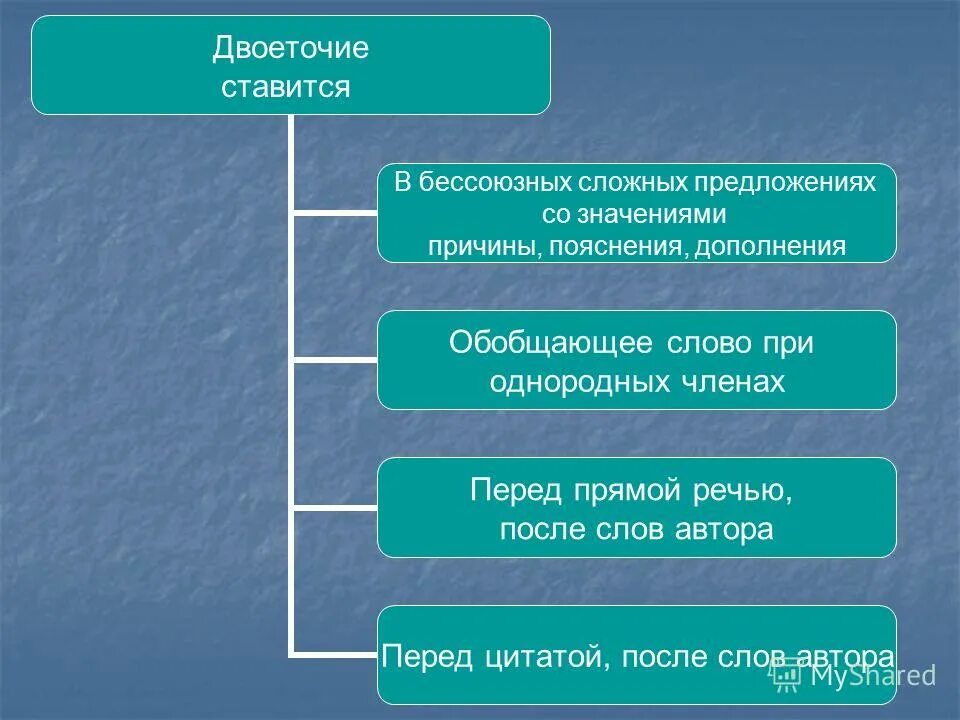 Двоеточие ставится

В бессоюзных сложных предложениях со значениями причины, пояснения, дополнения

Обобщающее слово при однородных членах

Перед прямой речью, после слов автора

Перед цитатой, после слов автора

MyShared